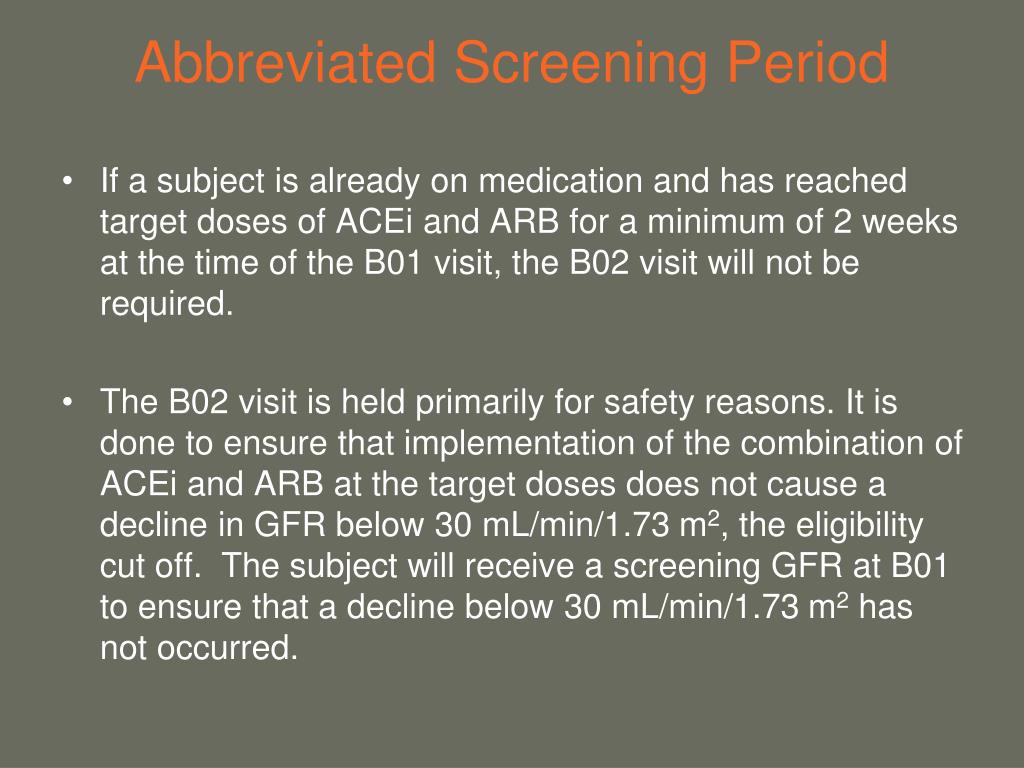 Abbreviated Screening Period

• If a subject is already on medication and has reached target doses of ACEi and ARB for a minimum of 2 weeks at the time of the B01 visit, the B02 visit will not be required.

• The B02 visit is held primarily for safety reasons. It is done to ensure that implementation of the combination of ACEi and ARB at the target doses does not cause a decline in GFR below 30 mL/min/1.73 $m^2$, the eligibility cut off. The subject will receive a screening GFR at B01 to ensure that a decline below 30 mL/min/1.73 $m^2$ has not occurred.